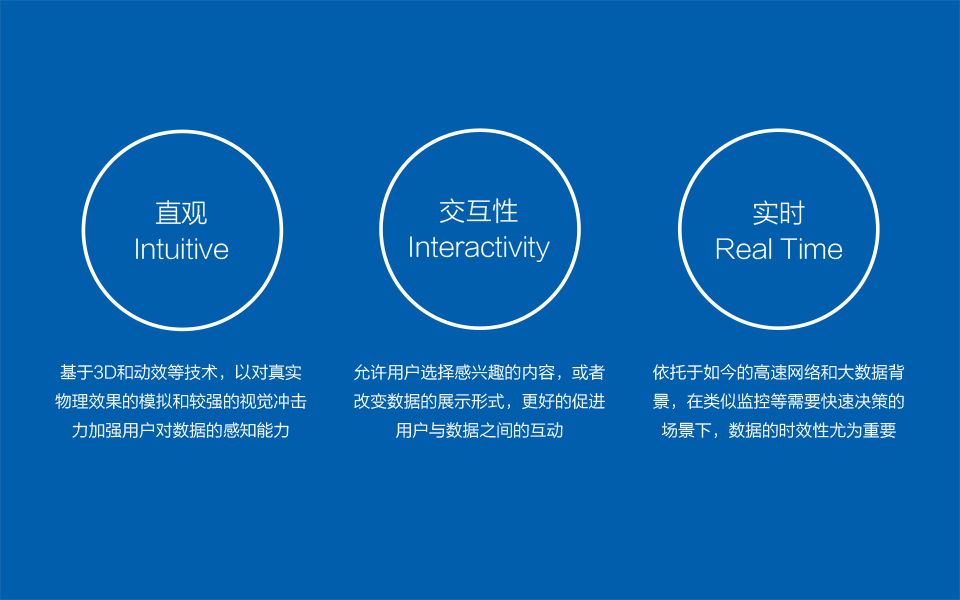 直观
Intuitive

基于3D和动效等技术，以对真实物理效果的模拟和较强的视觉冲击力加强用户对数据的感知能力

交互性
Interactivity

允许用户选择感兴趣的内容，或者改变数据的展示形式，更好的促进用户与数据之间的互动

实时
Real Time

依托于如今的高速网络和大数据背景，在类似监控等需要快速决策的场景下，数据的时效性尤为重要